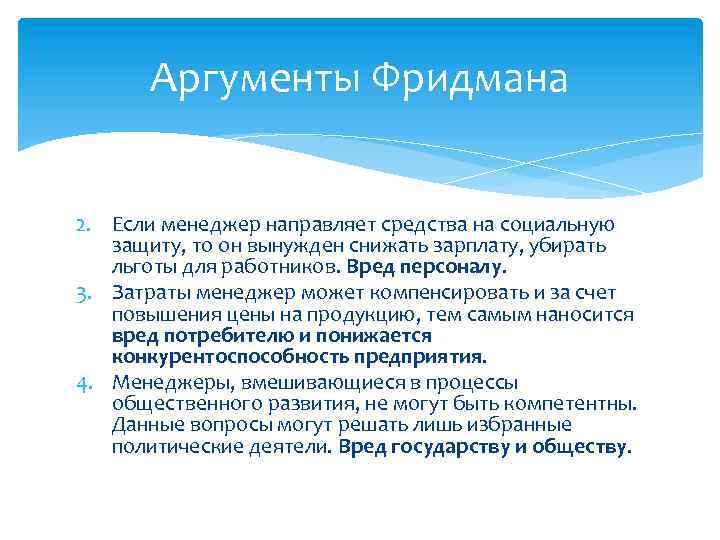 Аргументы Фридмана

2. Если менеджер направляет средства на социальную защиту, то он вынужден снижать зарплату, убирать льготы для работников. Вред персоналу.
3. Затраты менеджер может компенсировать и за счет повышения цены на продукцию, тем самым наносится вред потребителю и понижается конкурентоспособность предприятия.
4. Менеджеры, вмешивающиеся в процессы общественного развития, не могут быть компетентны. Данные вопросы могут решать лишь избранные политические деятели. Вред государству и обществу.